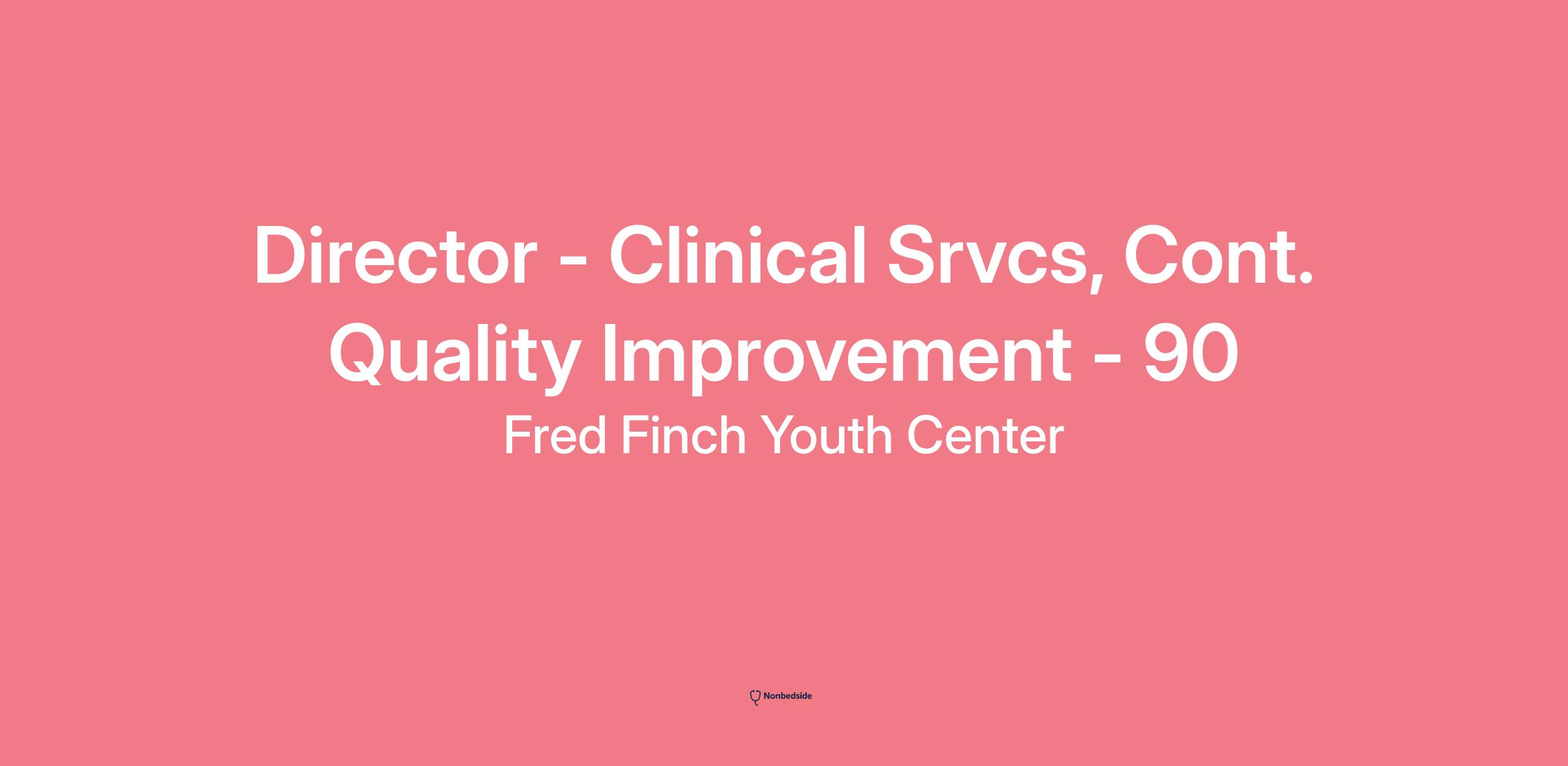 Director - Clinical Srvcs, Cont. Quality Improvement - 90

Fred Finch Youth Center

Nonbedside